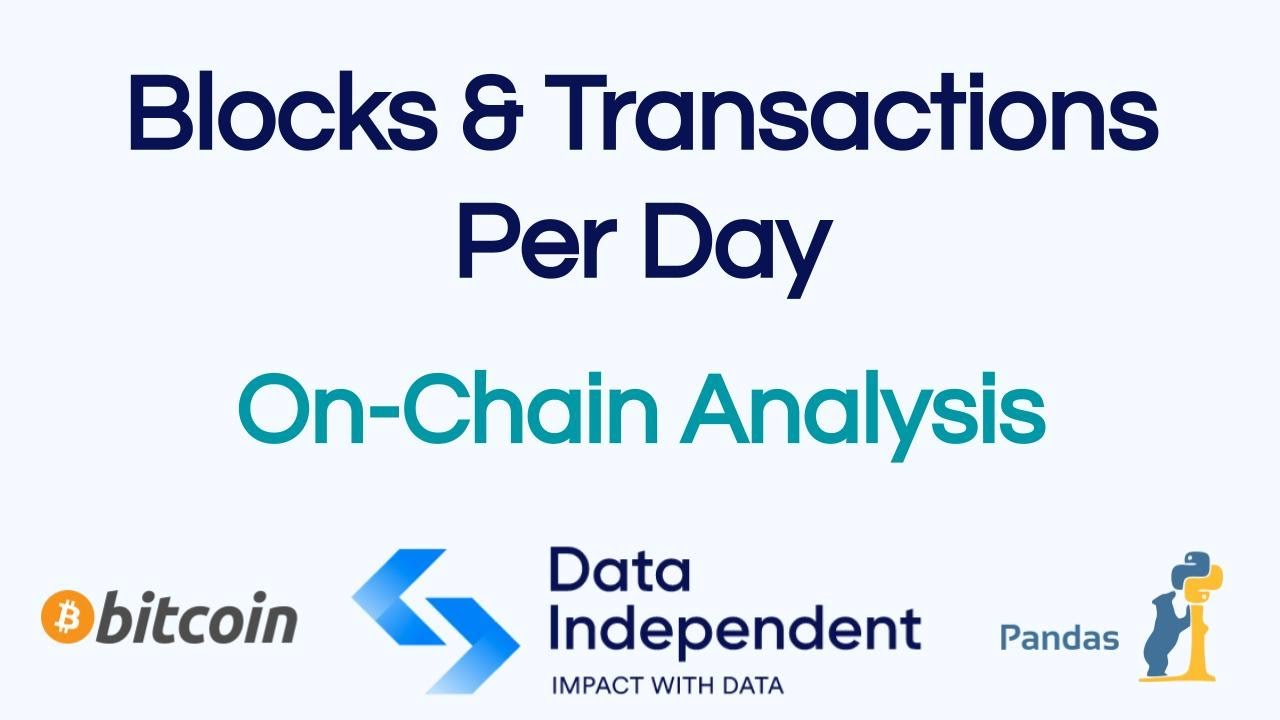 Blocks & Transactions Per Day

On-Chain Analysis

bitcoin

Data
Independent
IMPACT WITH DATA

Pandas